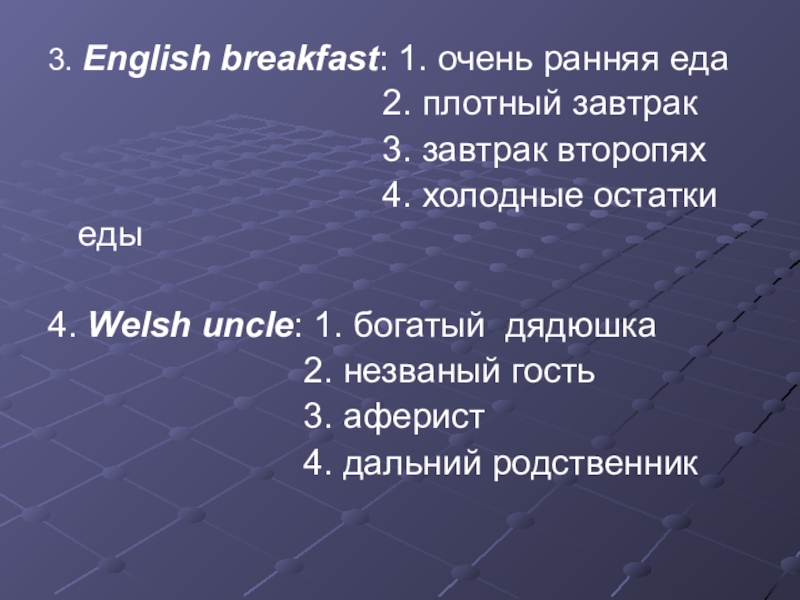 3. English breakfast: 1. очень ранняя еда
2. плотный завтрак
3. завтрак второпях
4. холодные остатки еды

4. Welsh uncle: 1. богатый дядюшка
2. незваный гость
3. аферист
4. дальний родственник